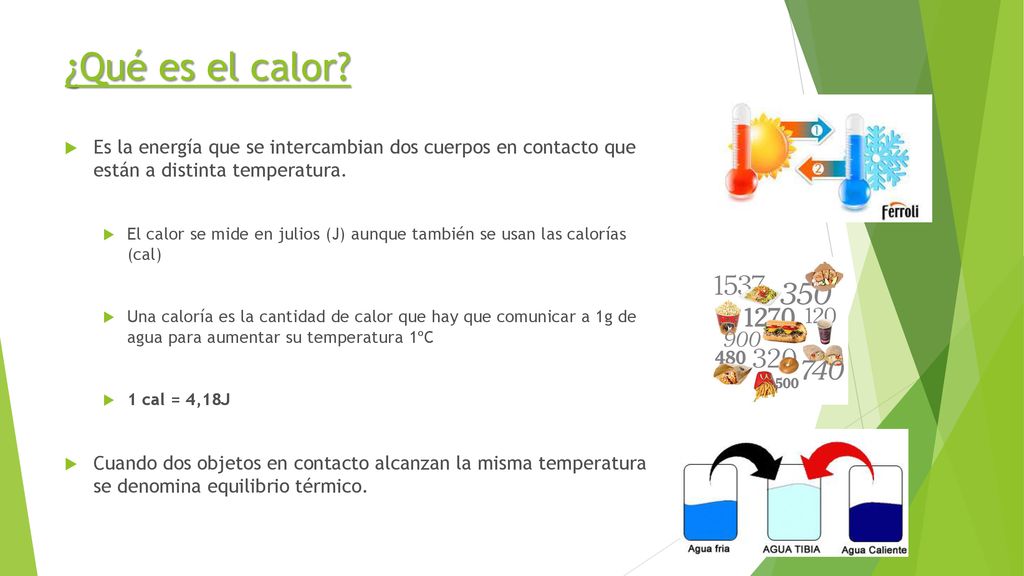 ¿Qué es el calor?

Es la energía que se intercambian dos cuerpos en contacto que están a distinta temperatura.

El calor se mide en julios (J) aunque también se usan las calorías (cal)

Una caloría es la cantidad de calor que hay que comunicar a 1g de agua para aumentar su temperatura 1ºC

1 cal = 4,18J

Cuando dos objetos en contacto alcanzan la misma temperatura se denomina equilibrio térmico.

1
2
Ferroli

1537
350
1270
120
900
480
320
740
500

Agua fria
AGUA TIBIA
Agua Caliente